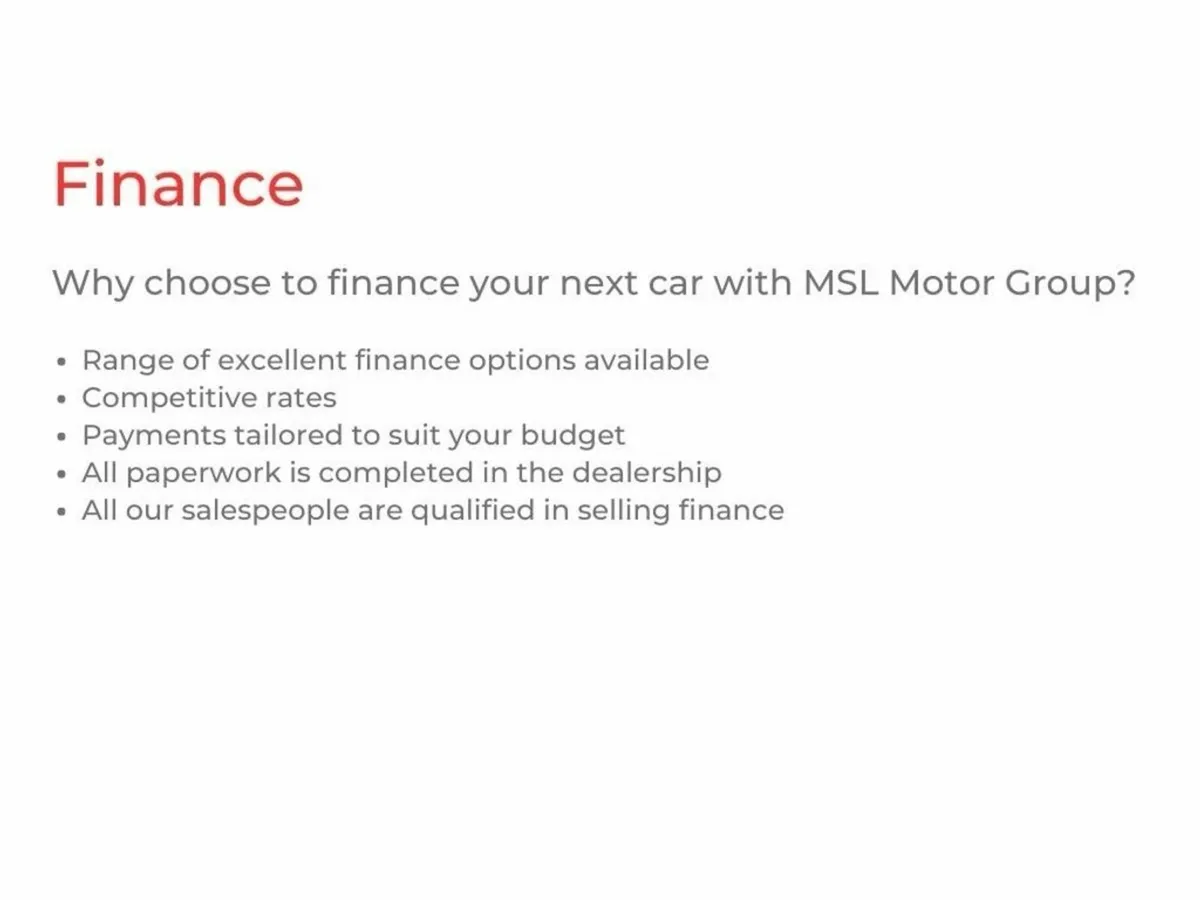 Finance

Why choose to finance your next car with MSL Motor Group?

• Range of excellent finance options available
• Competitive rates
• Payments tailored to suit your budget
• All paperwork is completed in the dealership
• All our salespeople are qualified in selling finance